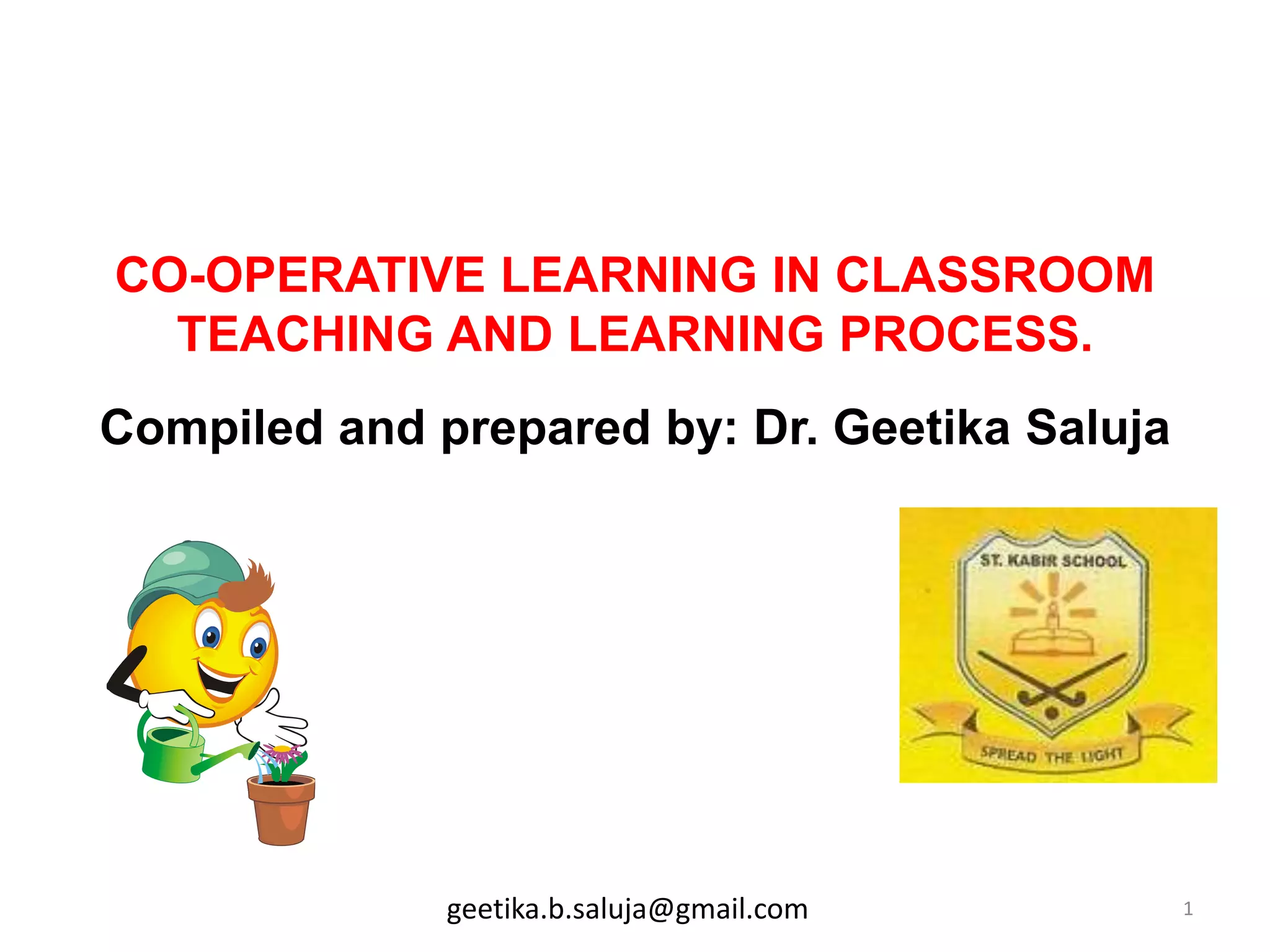 CO-OPERATIVE LEARNING IN CLASSROOM TEACHING AND LEARNING PROCESS.

Compiled and prepared by: Dr. Geetika Saluja

ST. KABIR SCHOOL

SPREAD THE LIGHT

geetika.b.saluja@gmail.com

1